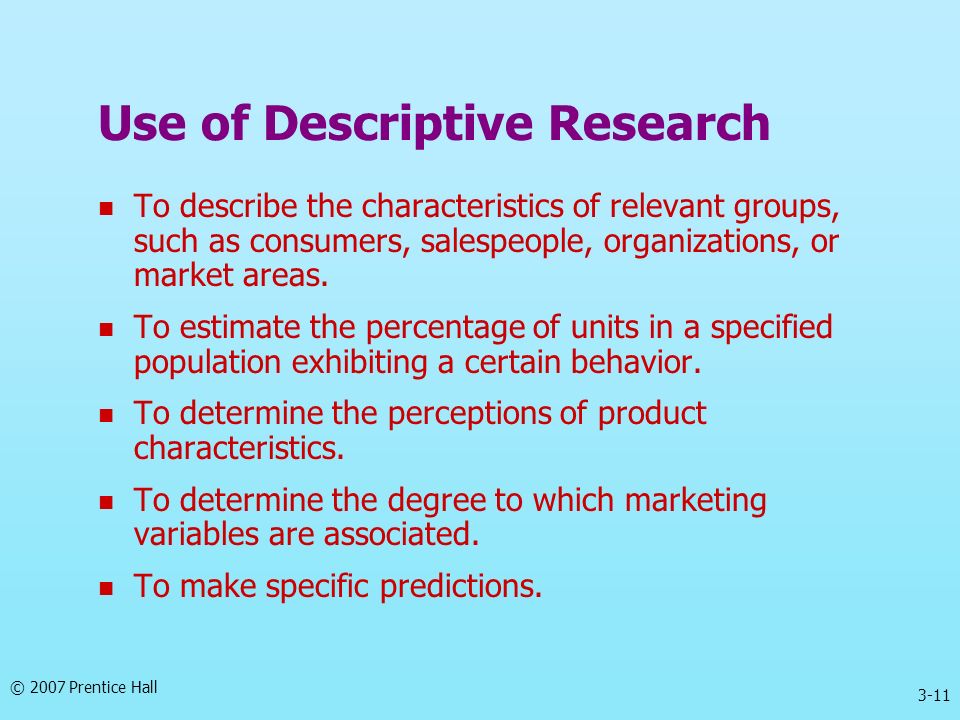 Use of Descriptive Research

- To describe the characteristics of relevant groups, such as consumers, salespeople, organizations, or market areas.
- To estimate the percentage of units in a specified population exhibiting a certain behavior.
- To determine the perceptions of product characteristics.
- To determine the degree to which marketing variables are associated.
- To make specific predictions.

© 2007 Prentice Hall

3-11